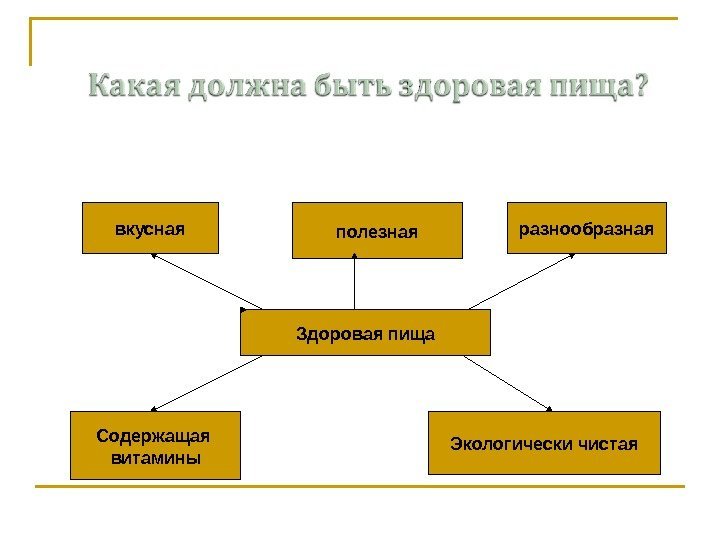 Какая должна быть здоровая пища?

вкусная

полезная

разнообразная

Здоровая пища

Содержащая витамины

Экологически чистая